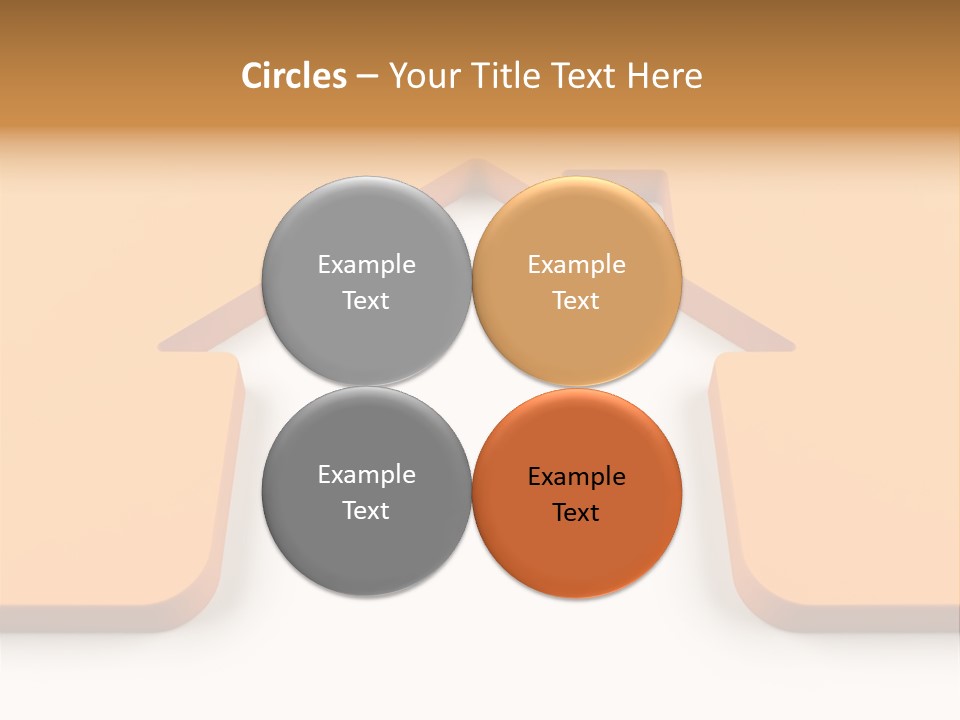 Circles – Your Title Text Here

Example Text

Example Text

Example Text

Example Text